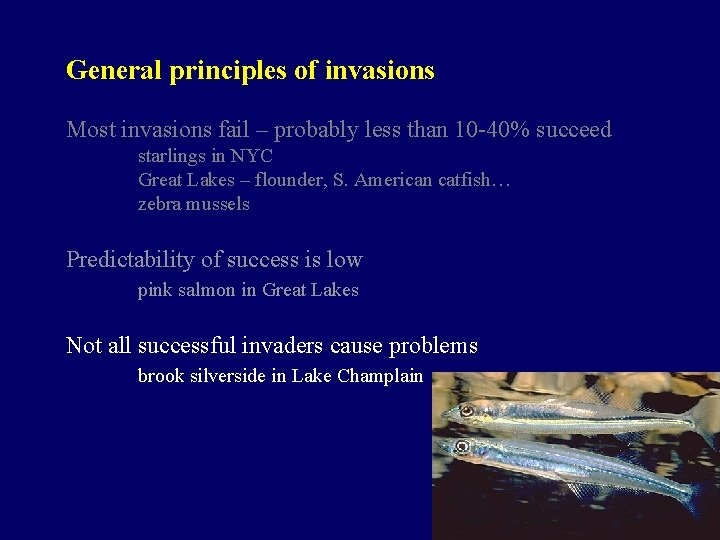 General principles of invasions

Most invasions fail – probably less than 10-40% succeed

starlings in NYC

Great Lakes – flounder, S. American catfish…

zebra mussels

Predictability of success is low

pink salmon in Great Lakes

Not all successful invaders cause problems

brook silverside in Lake Champlain